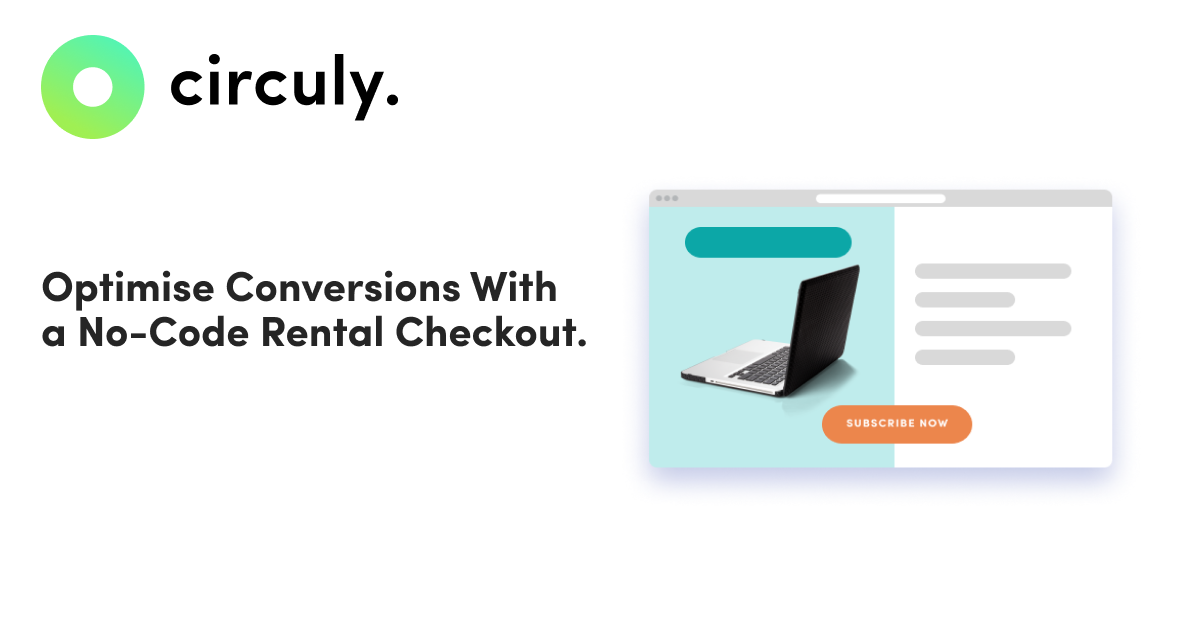 circuly.

Optimise Conversions With a No-Code Rental Checkout.

SUBSCRIBE NOW